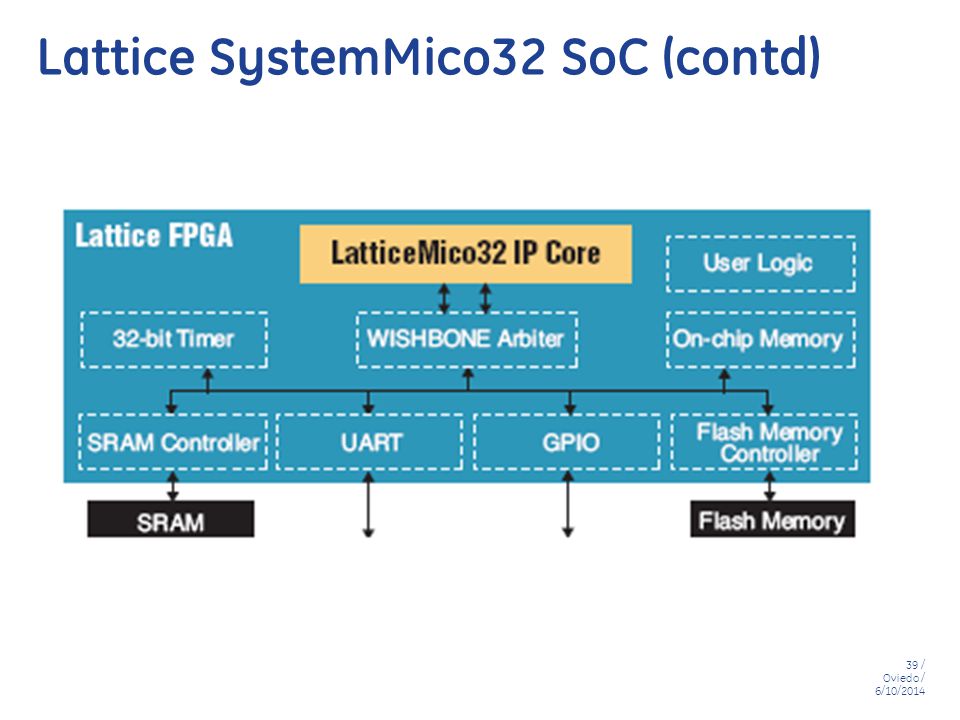 Lattice SystemMico32 SoC (contd)

Lattice FPGA

LatticeMico32 IP Core

User Logic

32-bit Timer

WISHBONE Arbiter

On-chip Memory

SRAM Controller

UART

GPIO

Flash Memory Controller

SRAM

Flash Memory

39 / Oviedo / 6/10/2014